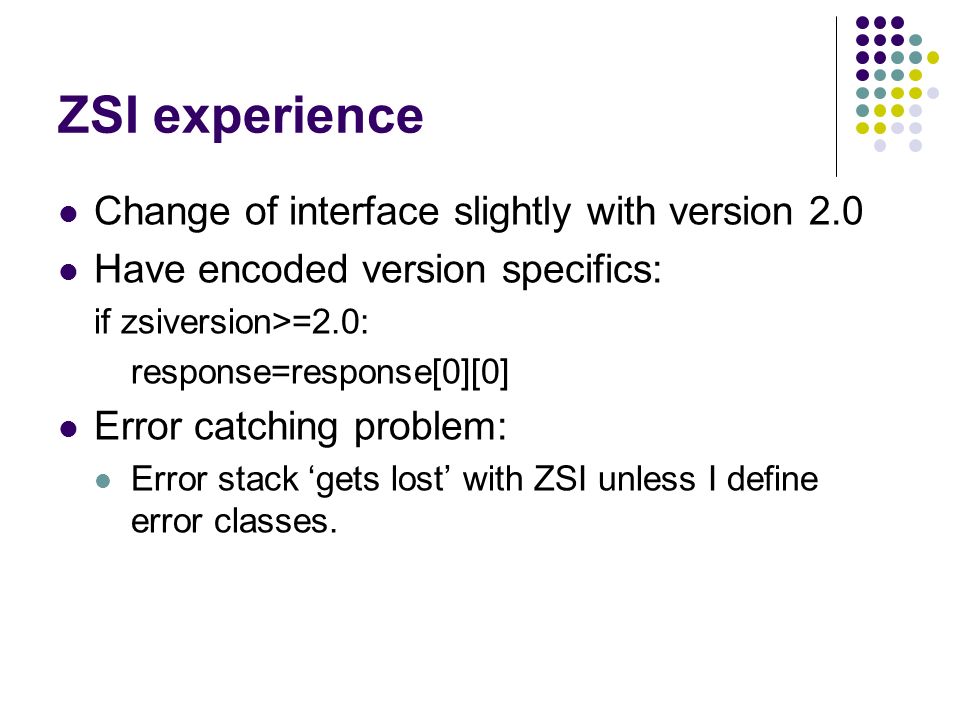 ZSI experience

- Change of interface slightly with version 2.0
- Have encoded version specifics:

if zsiversion>=2.0:

response=response[0][0]

- Error catching problem:
  - Error stack ‘gets lost’ with ZSI unless I define error classes.